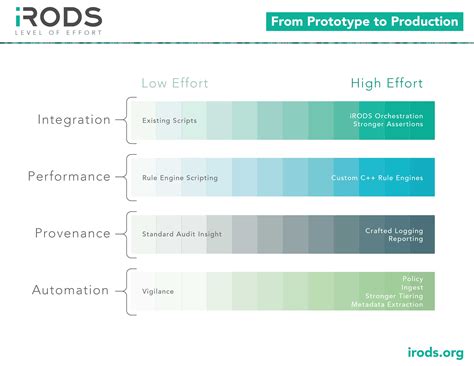 iRODS
LEVEL OF EFFORT

From Prototype to Production

Low Effort

High Effort

Integration

Existing Scripts

iRODS Orchestration
Stronger Assertions

Performance

Rule Engine Scripting

Custom C++ Rule Engines

Provenance

Standard Audit Insight

Crafted Logging
Reporting

Automation

Vigilance

Policy
Ingest
Stronger Tiering
Metadata Extraction

irods.org